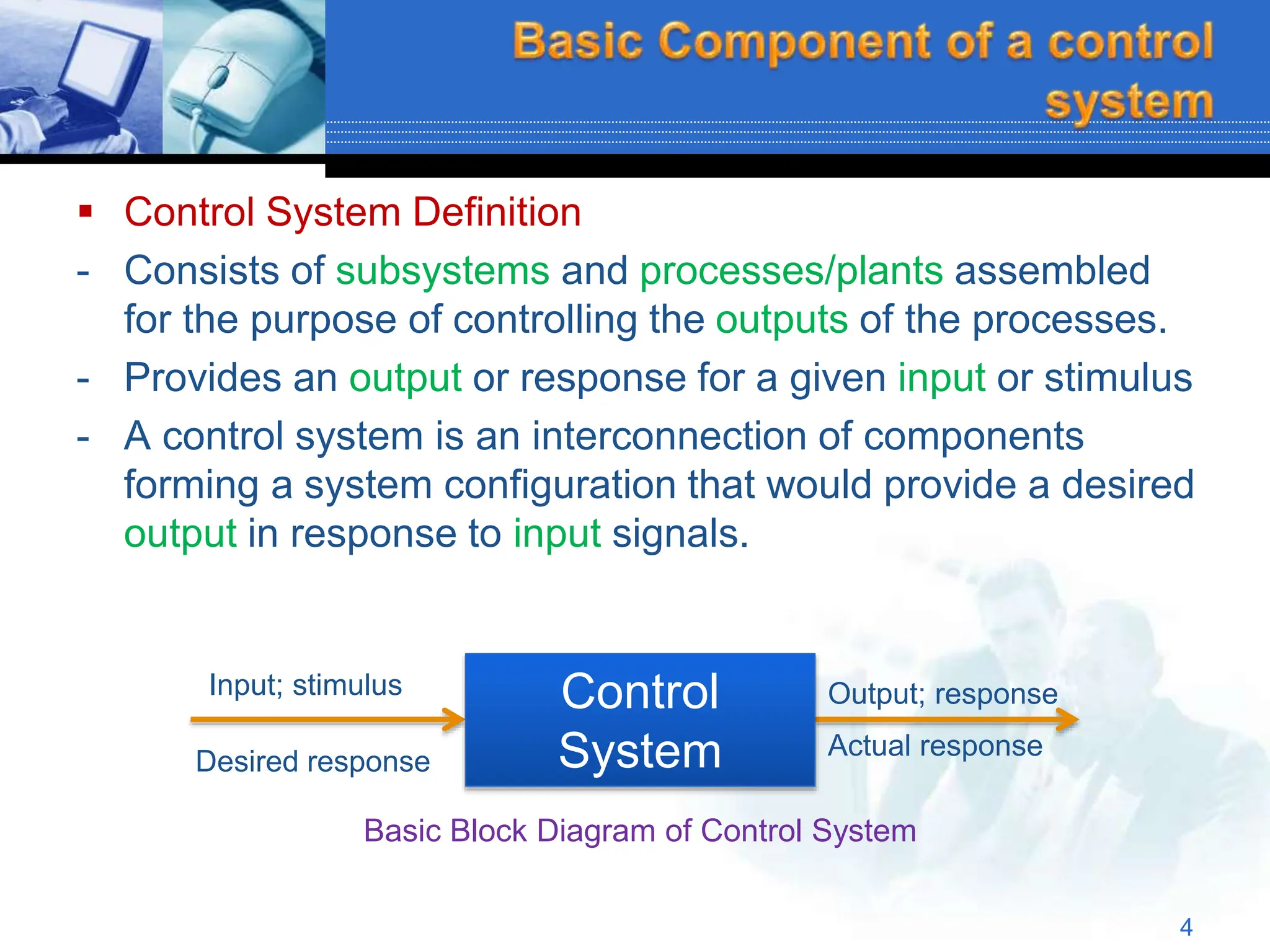 Basic Component of a control system

▪ Control System Definition

- Consists of subsystems and processes/plants assembled for the purpose of controlling the outputs of the processes.

- Provides an output or response for a given input or stimulus

- A control system is an interconnection of components forming a system configuration that would provide a desired output in response to input signals.

Input; stimulus

Desired response

Control System

Output; response

Actual response

Basic Block Diagram of Control System

4